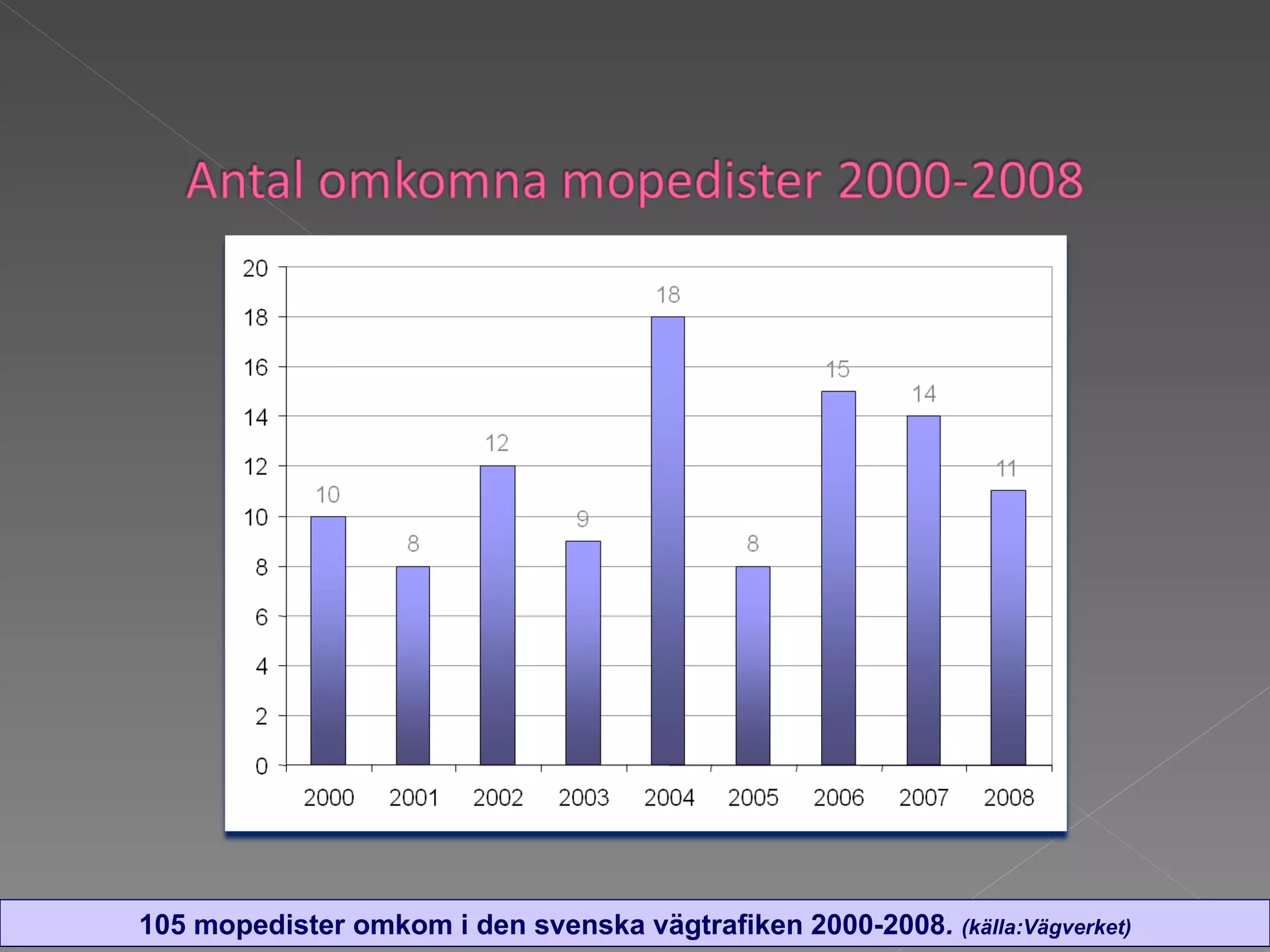 Antal omkomna mopedister 2000-2008

20
18
16
14
12
10
8
6
4
2
0

10
8
12
9
18
8
15
14
11

2000
2001
2002
2003
2004
2005
2006
2007
2008

105 mopedister omkom i den svenska vägtrafiken 2000-2008. (källa:Vägverket)